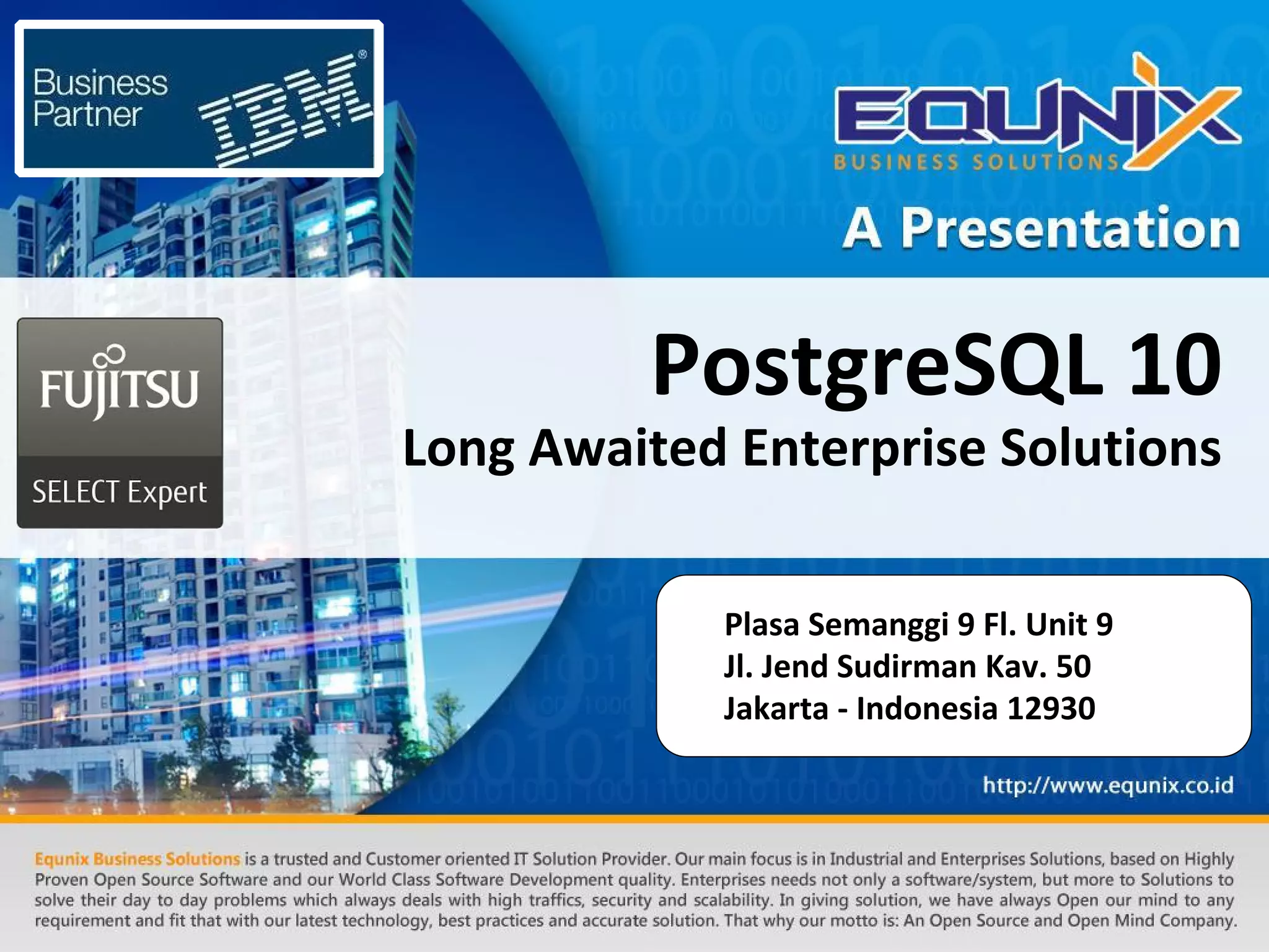 Business Partner IBM®

EQUNIX
BUSINESS SOLUTIONS

A Presentation

FUJITSU
SELECT Expert

PostgreSQL 10
Long Awaited Enterprise Solutions

Plasa Semanggi 9 Fl. Unit 9
Jl. Jend Sudirman Kav. 50
Jakarta - Indonesia 12930

http://www.equnix.co.id

Equnix Business Solutions is a trusted and Customer oriented IT Solution Provider. Our main focus is in Industrial and Enterprises Solutions, based on Highly Proven Open Source Software and our World Class Software Development quality. Enterprises needs not only a software/system, but more to Solutions to solve their day to day problems which always deals with high traffics, security and scalability. In giving solution, we have always Open our mind to any requirement and fit that with our latest technology, best practices and accurate solution. That why our motto is: An Open Source and Open Mind Company.